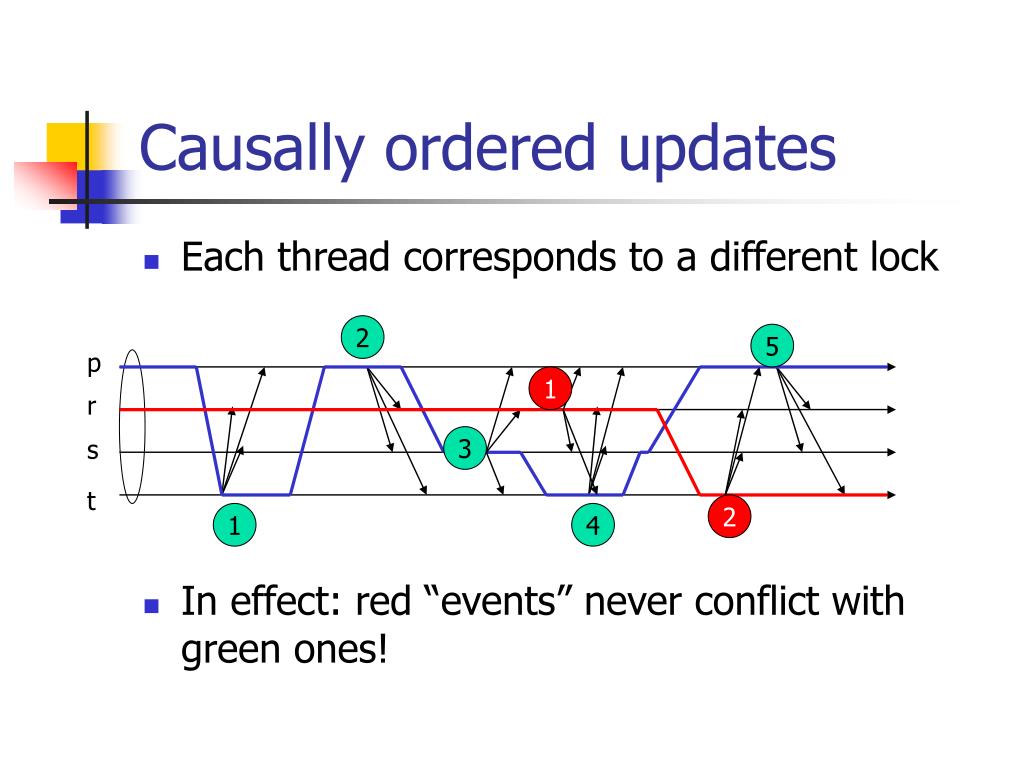 Causally ordered updates

Each thread corresponds to a different lock

p
r
s
t

2
5
1
3
1
4
2

In effect: red “events” never conflict with green ones!